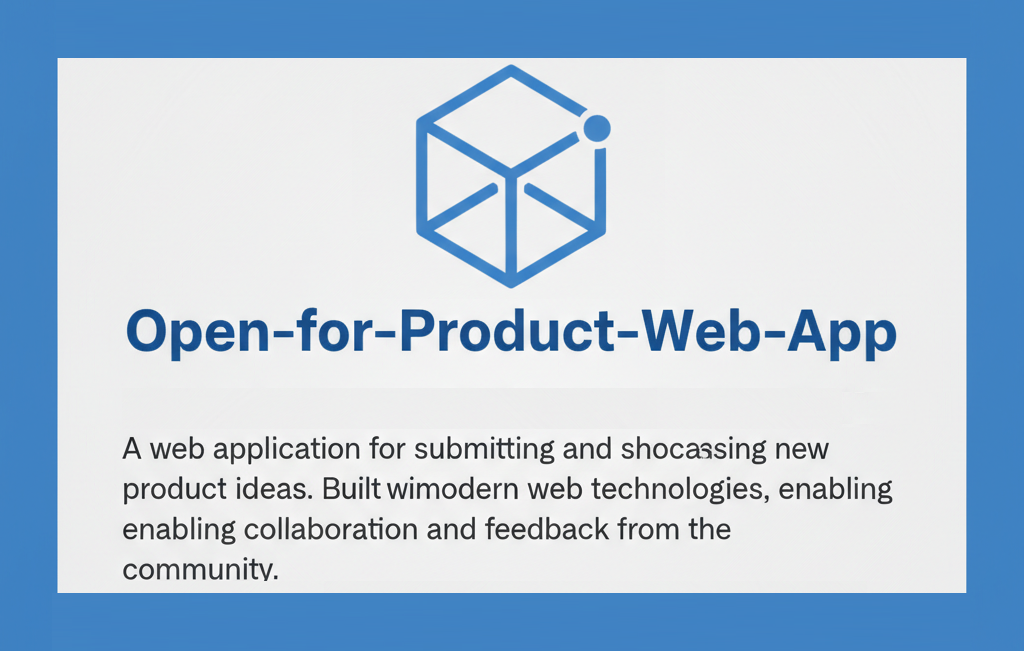 Open-for-Product-Web-App

A web application for submitting and shocassing new product ideas. Built wimodern web technologies, enabling enabling collaboration and feedback from the community.